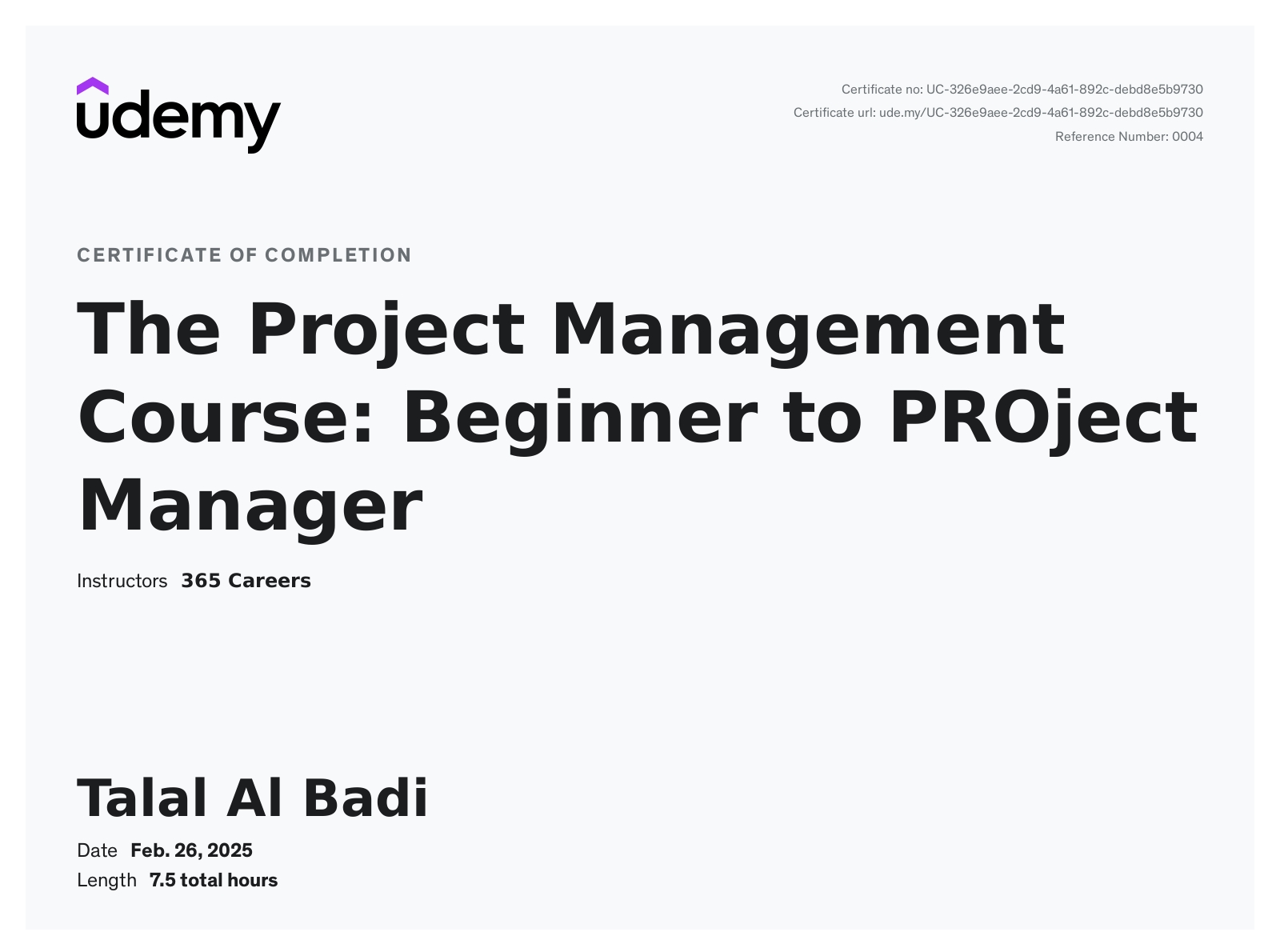 udemy

Certificate no: UC-326e9aee-2cd9-4a61-892c-debd8e5b9730
Certificate url: ude.my/UC-326e9aee-2cd9-4a61-892c-debd8e5b9730
Reference Number: 0004

CERTIFICATE OF COMPLETION

The Project Management Course: Beginner to PROject Manager

Instructors 365 Careers

Talal Al Badi

Date Feb. 26, 2025
Length 7.5 total hours